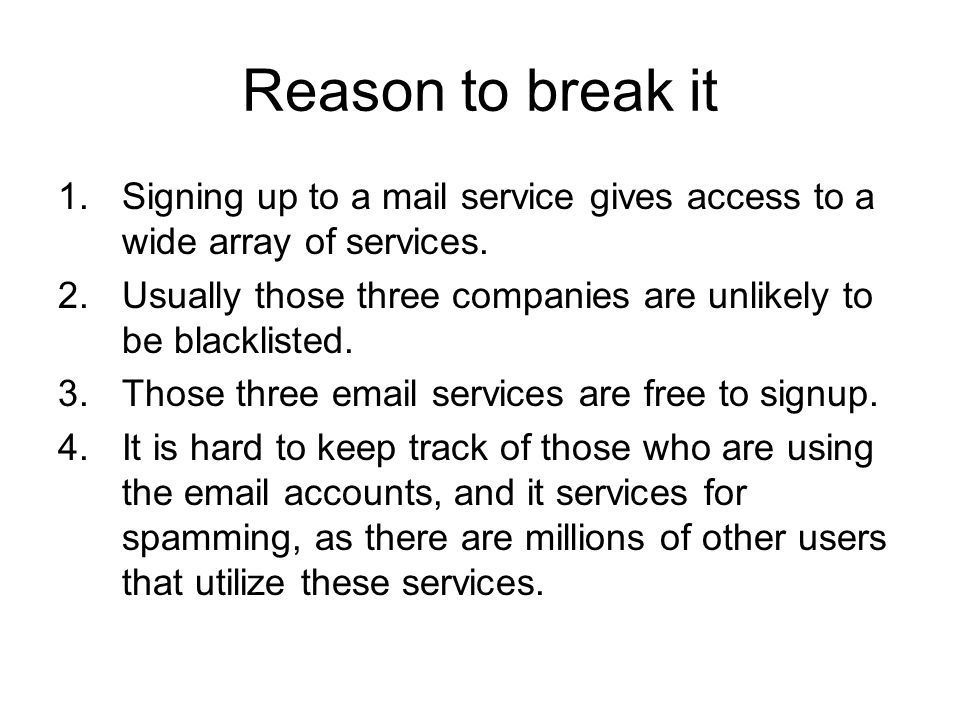 Reason to break it

1. Signing up to a mail service gives access to a wide array of services.
2. Usually those three companies are unlikely to be blacklisted.
3. Those three email services are free to signup.
4. It is hard to keep track of those who are using the email accounts, and it services for spamming, as there are millions of other users that utilize these services.